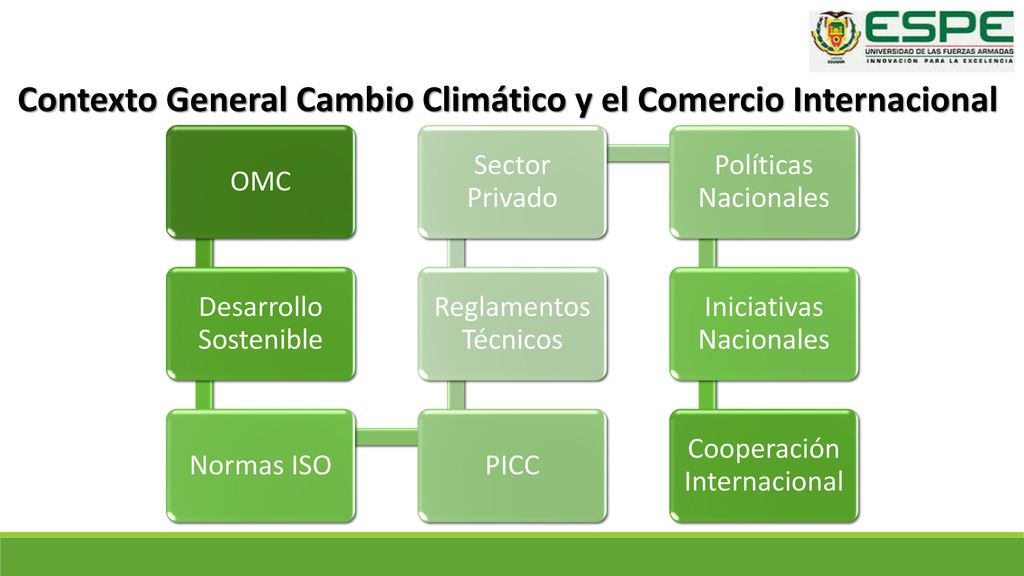 ESPE
UNIVERSIDAD DE LAS FUERZAS ARMADAS
INNOVACIÓN PARA LA EXCELENCIA

Contexto General Cambio Climático y el Comercio Internacional

OMC

Desarrollo Sostenible

Normas ISO

PICC

Reglamentos Técnicos

Sector Privado

Políticas Nacionales

Iniciativas Nacionales

Cooperación Internacional